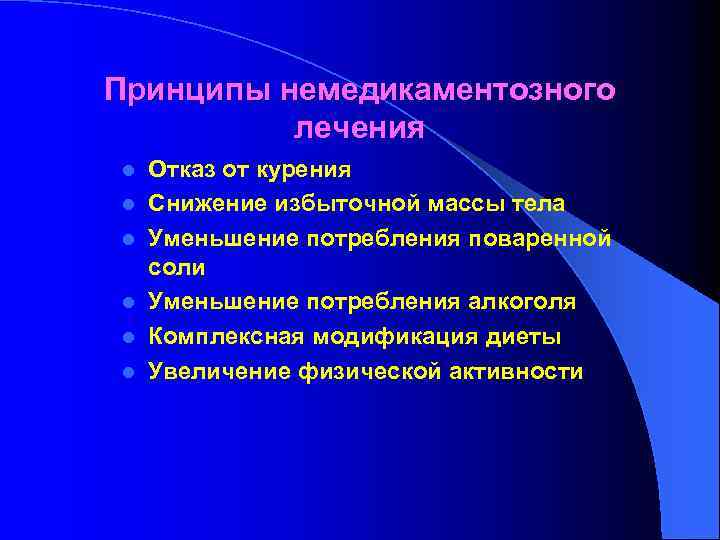 Принципы немедикаментозного лечения

- Отказ от курения
- Снижение избыточной массы тела
- Уменьшение потребления поваренной соли
- Уменьшение потребления алкоголя
- Комплексная модификация диеты
- Увеличение физической активности